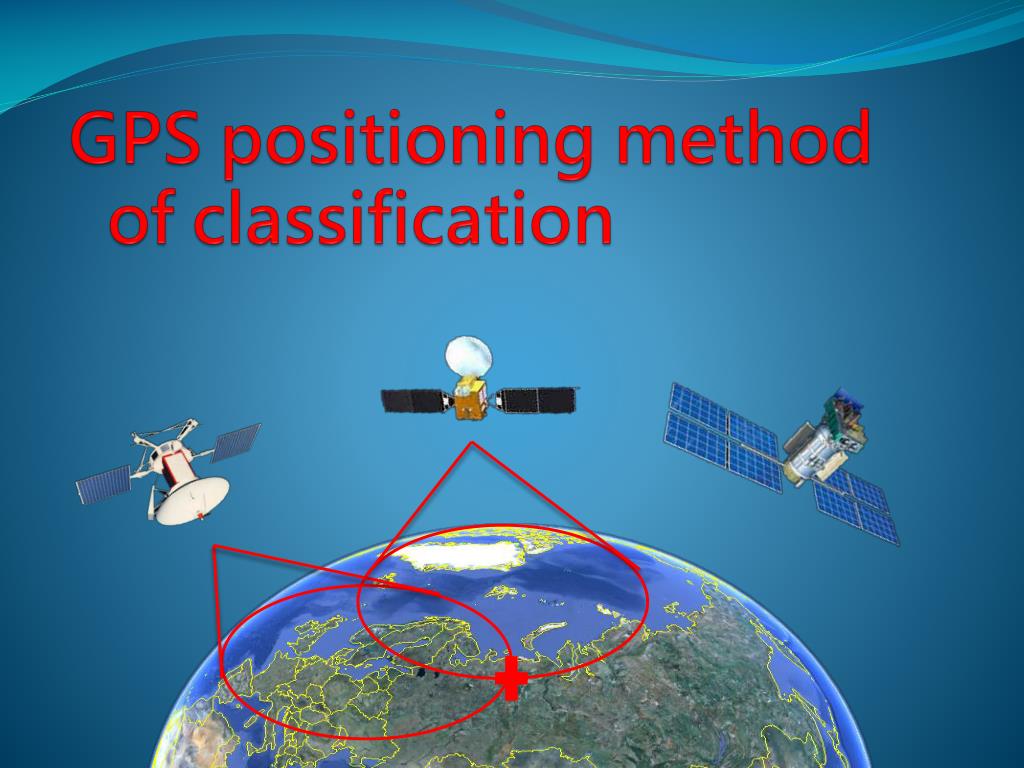 GPS positioning method of classification